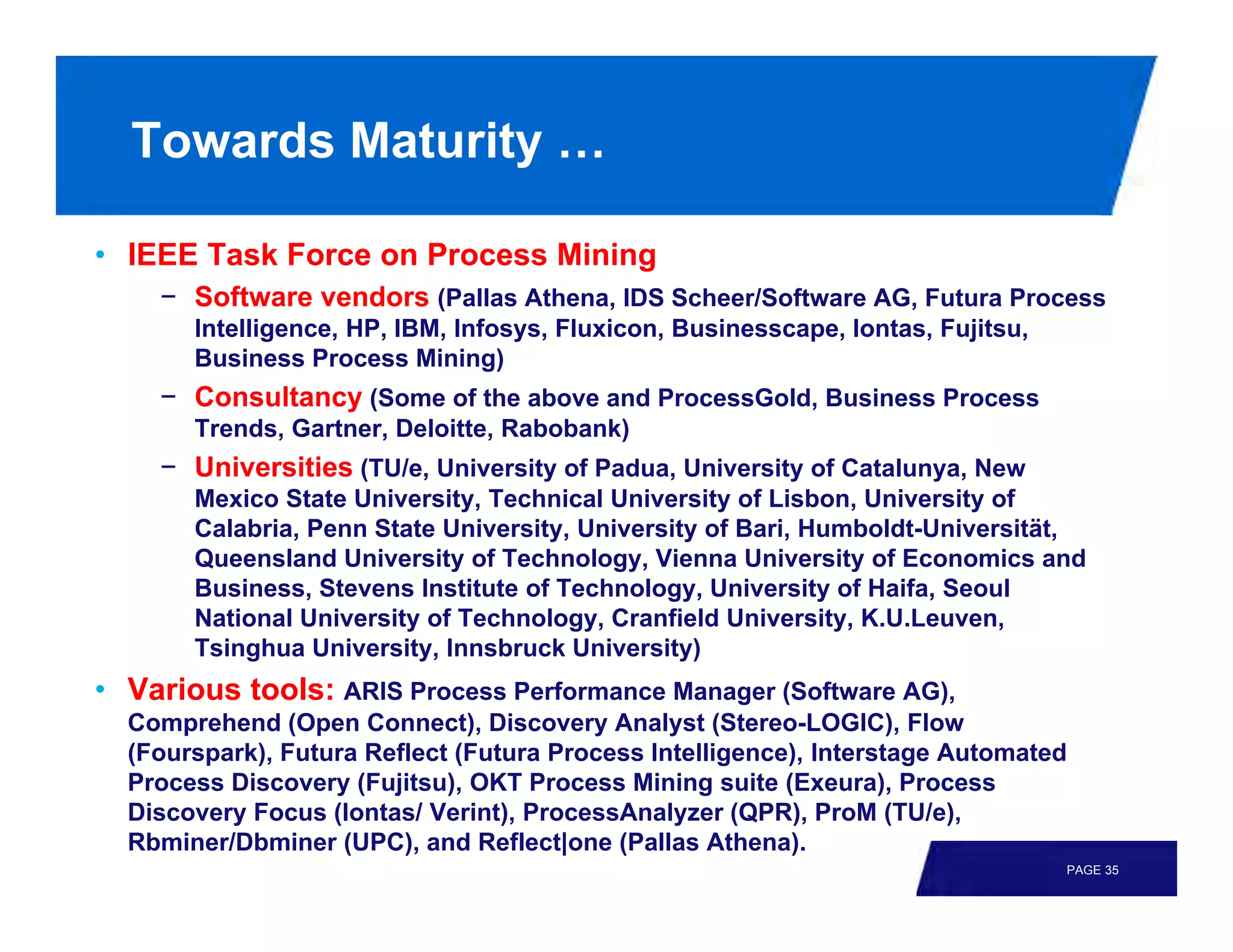 Towards Maturity …

• IEEE Task Force on Process Mining

– Software vendors (Pallas Athena, IDS Scheer/Software AG, Futura Process Intelligence, HP, IBM, Infosys, Fluxicon, Businesscape, Iontas, Fujitsu, Business Process Mining)

– Consultancy (Some of the above and ProcessGold, Business Process Trends, Gartner, Deloitte, Rabobank)

– Universities (TU/e, University of Padua, University of Catalunya, New Mexico State University, Technical University of Lisbon, University of Calabria, Penn State University, University of Bari, Humboldt-Universität, Queensland University of Technology, Vienna University of Economics and Business, Stevens Institute of Technology, University of Haifa, Seoul National University of Technology, Cranfield University, K.U.Leuven, Tsinghua University, Innsbruck University)

• Various tools: ARIS Process Performance Manager (Software AG), Comprehend (Open Connect), Discovery Analyst (Stereo-LOGIC), Flow (Fourspark), Futura Reflect (Futura Process Intelligence), Interstage Automated Process Discovery (Fujitsu), OKT Process Mining suite (Exeura), Process Discovery Focus (Iontas/ Verint), ProcessAnalyzer (QPR), ProM (TU/e), Rbminer/Dbminer (UPC), and Reflect|one (Pallas Athena).

PAGE 35